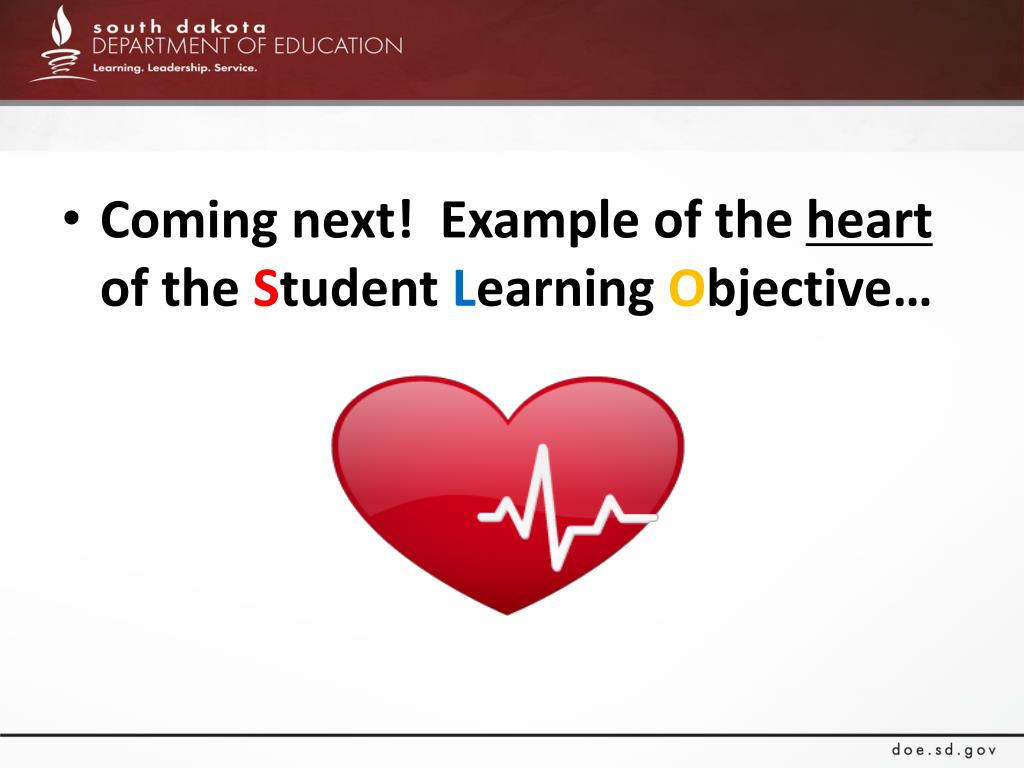 south dakota
DEPARTMENT OF EDUCATION
Learning. Leadership. Service.

• Coming next! Example of the heart of the Student Learning Objective…

doe.sd.gov